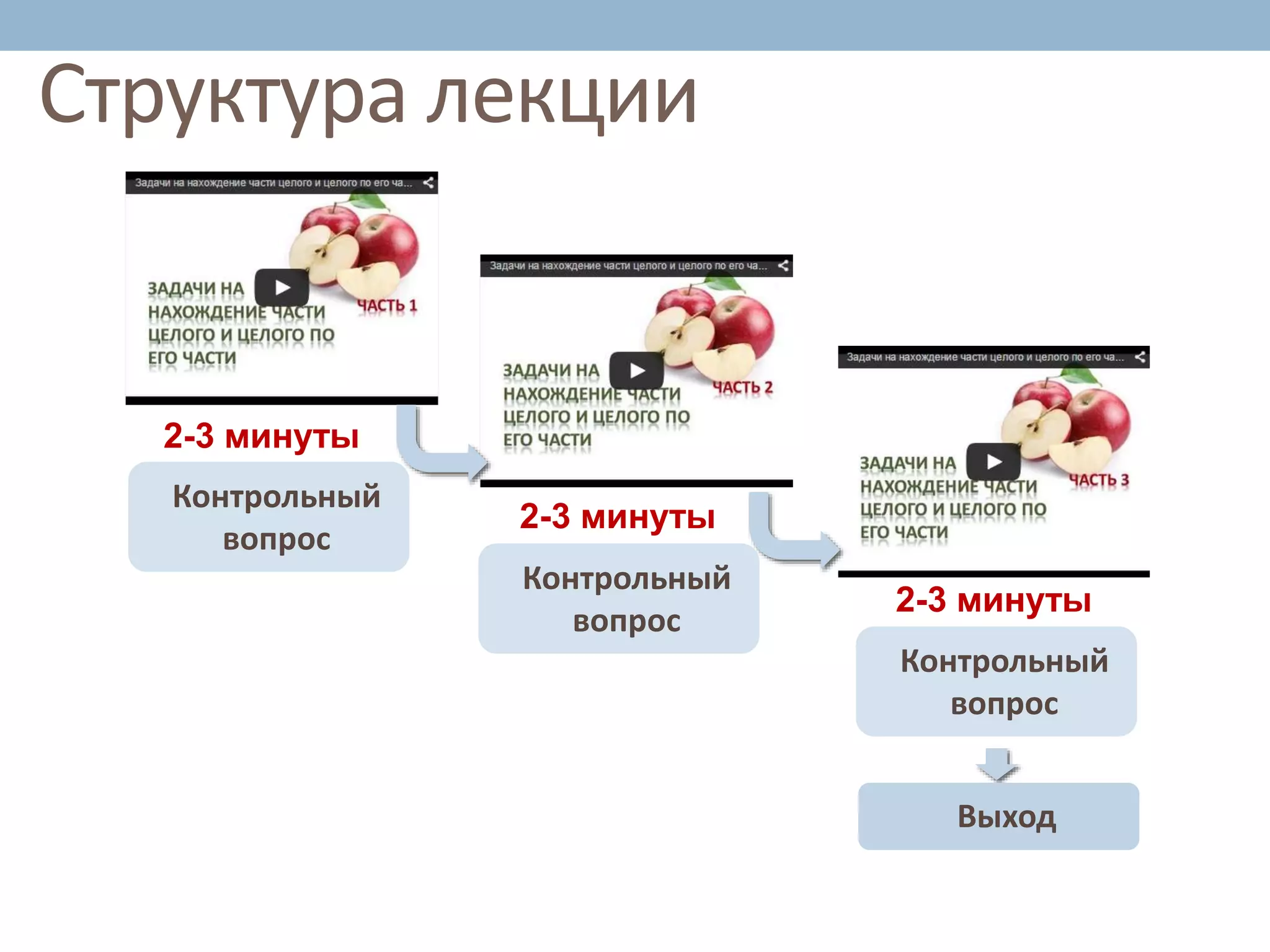 Структура лекции

Задачи на нахождение части целого и целого по его ча...

ЗАДАЧИ НА НАХОЖДЕНИЕ ЧАСТИ ЦЕЛОГО И ЦЕЛОГО ПО ЕГО ЧАСТИ

ЧАСТЬ 1

2-3 минуты

Контрольный вопрос

Задачи на нахождение части целого и целого по его ча...

ЗАДАЧИ НА НАХОЖДЕНИЕ ЧАСТИ ЦЕЛОГО И ЦЕЛОГО ПО ЕГО ЧАСТИ

ЧАСТЬ 2

2-3 минуты

Контрольный вопрос

Задачи на нахождение части целого и целого по его ча...

ЗАДАЧИ НА НАХОЖДЕНИЕ ЧАСТИ ЦЕЛОГО И ЦЕЛОГО ПО ЕГО ЧАСТИ

ЧАСТЬ 3

2-3 минуты

Контрольный вопрос

Выход